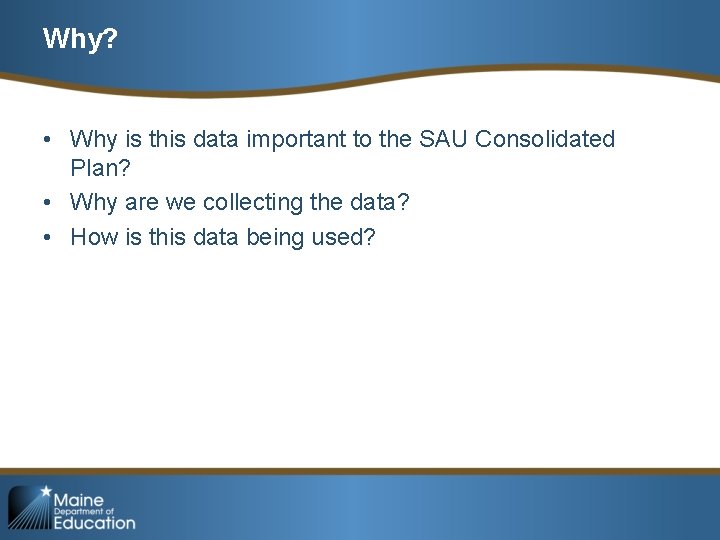 Why?

• Why is this data important to the SAU Consolidated Plan?
• Why are we collecting the data?
• How is this data being used?

Maine
Department of
Education